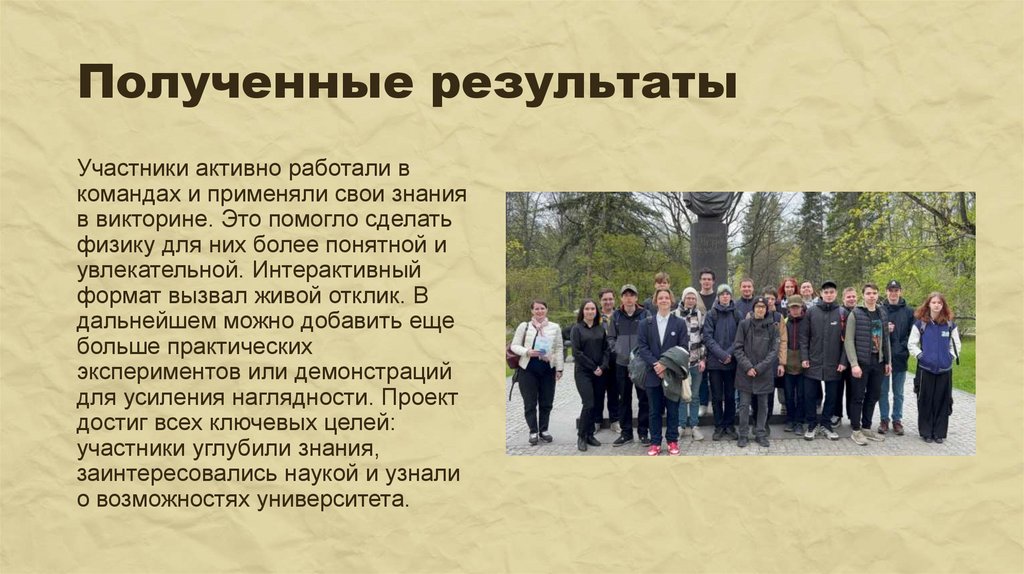 Полученные результаты

Участники активно работали в командах и применяли свои знания в викторине. Это помогло сделать физику для них более понятной и увлекательной. Интерактивный формат вызвал живой отклик. В дальнейшем можно добавить еще больше практических экспериментов или демонстраций для усиления наглядности. Проект достиг всех ключевых целей: участники углубили знания, заинтересовались наукой и узнали о возможностях университета.